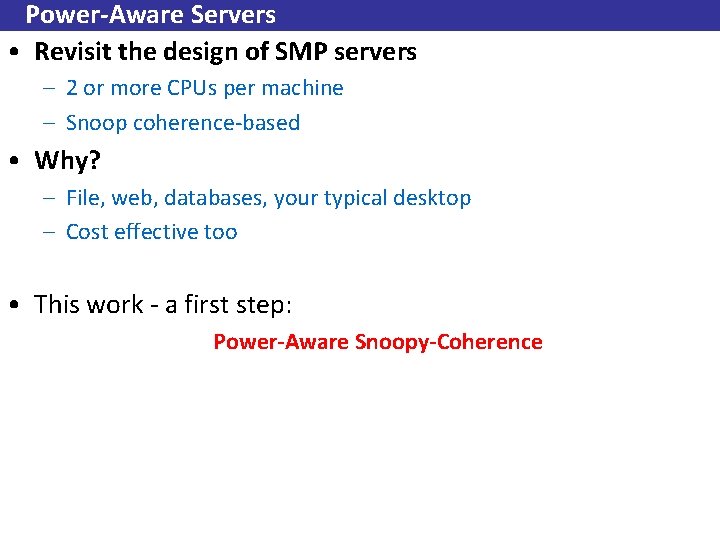 Power-Aware Servers

• Revisit the design of SMP servers
– 2 or more CPUs per machine
– Snoop coherence-based

• Why?
– File, web, databases, your typical desktop
– Cost effective too

• This work - a first step:

Power-Aware Snoopy-Coherence